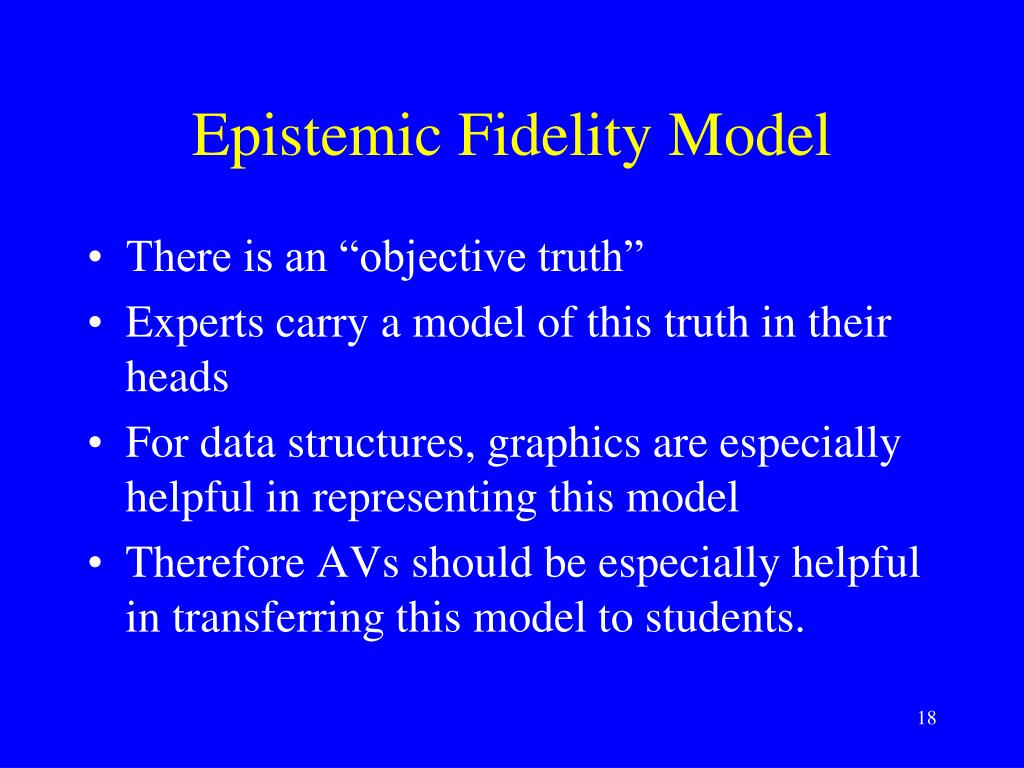 Epistemic Fidelity Model

• There is an “objective truth”
• Experts carry a model of this truth in their heads
• For data structures, graphics are especially helpful in representing this model
• Therefore AVs should be especially helpful in transferring this model to students.

18